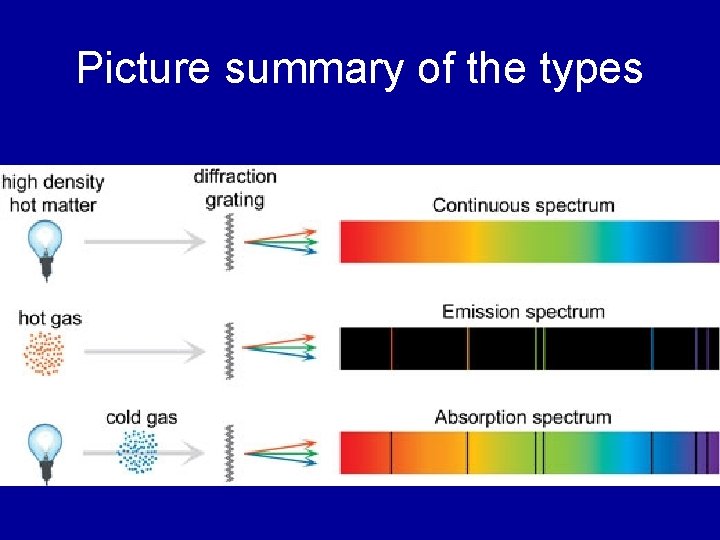 Picture summary of the types

high density hot matter

diffraction grating

Continuous spectrum

hot gas

Emission spectrum

cold gas

Absorption spectrum